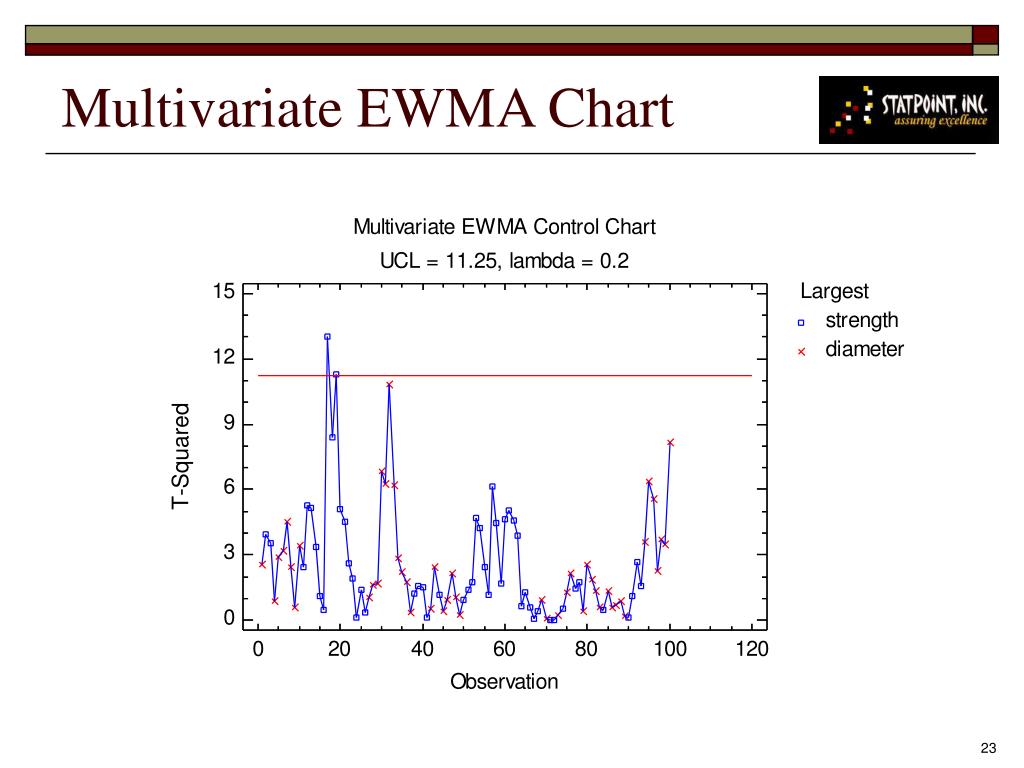 Multivariate EWMA Chart

STATPOINT, INC.
assuring excellence

Multivariate EWMA Control Chart

UCL = 11.25, lambda = 0.2

T-Squared

15
12
9
6
3
0

0 20 40 60 80 100 120

Observation

Largest
strength
diameter

23